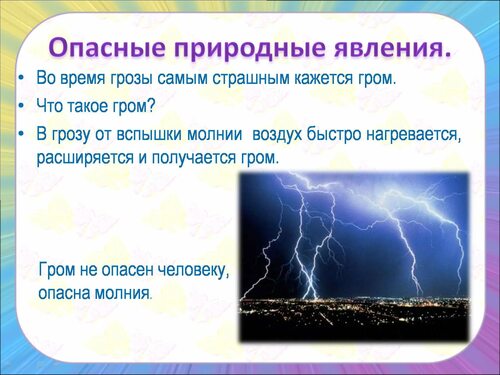 Опасные природные явления.

• Во время грозы самым страшным кажется гром.

• Что такое гром?

• В грозу от вспышки молнии воздух быстро нагревается, расширяется и получается гром.

Гром не опасен человеку, опасна молния.